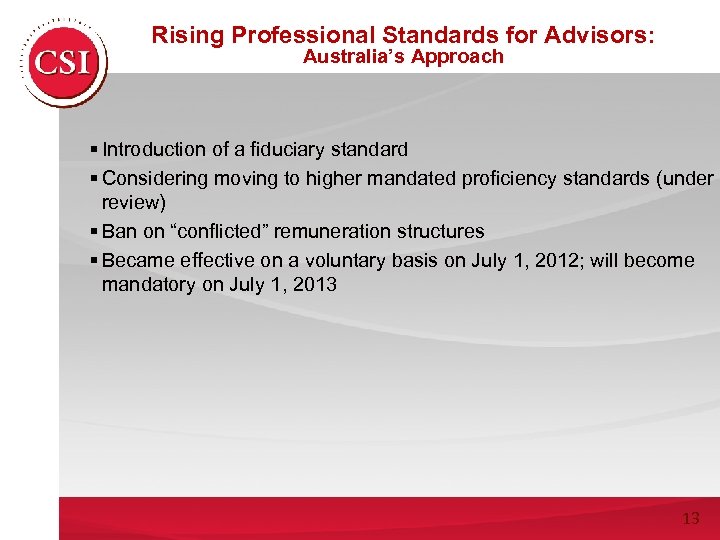 CSI

Rising Professional Standards for Advisors:
Australia's Approach

▪ Introduction of a fiduciary standard
▪ Considering moving to higher mandated proficiency standards (under review)
▪ Ban on "conflicted" remuneration structures
▪ Became effective on a voluntary basis on July 1, 2012; will become mandatory on July 1, 2013

13